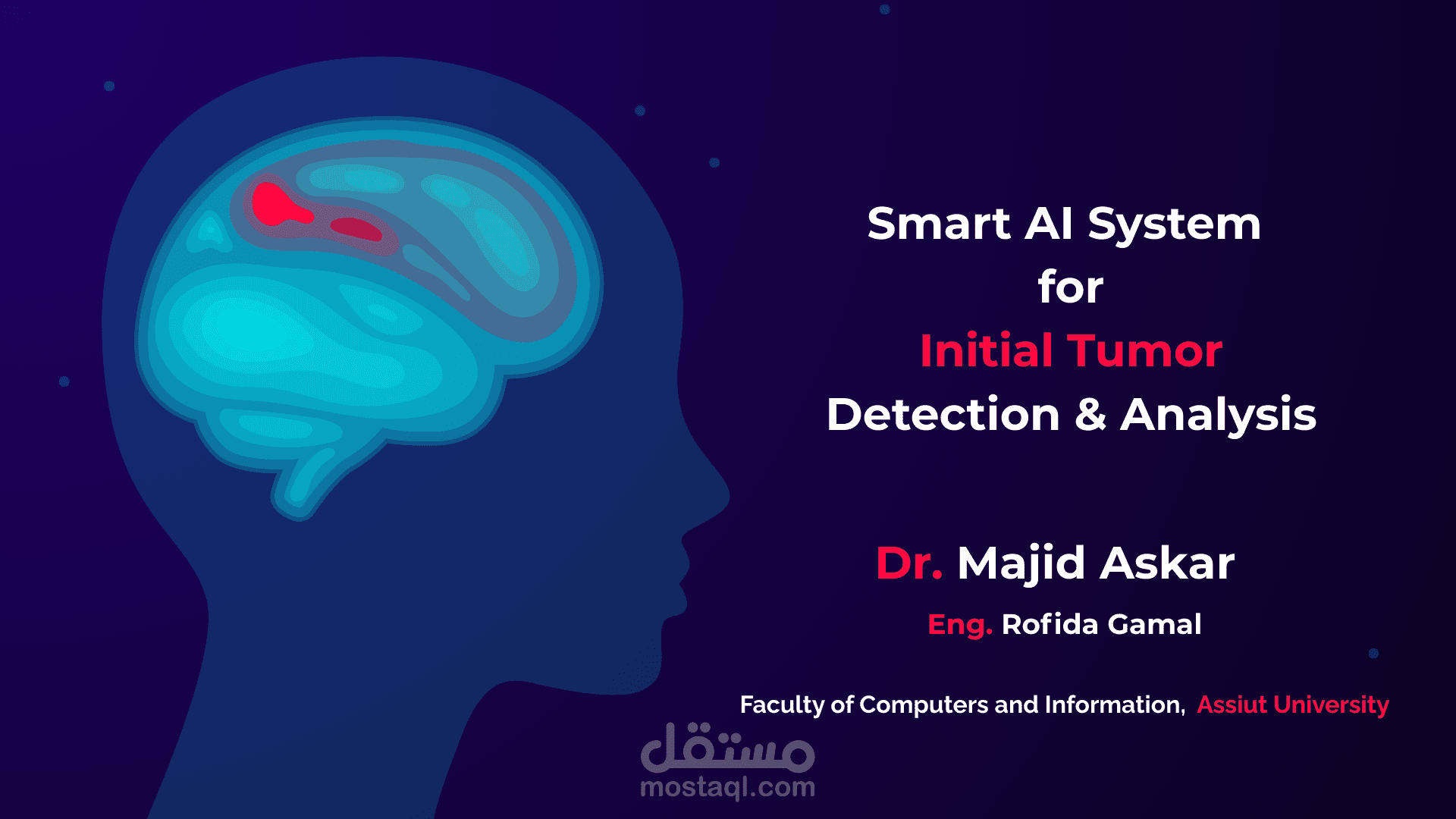 Smart AI System
for
Initial Tumor
Detection & Analysis

Dr. Majid Askar

Eng. Rofida Gamal

Faculty of Computers and Information, Assiut University

مستقل
mostaql.com